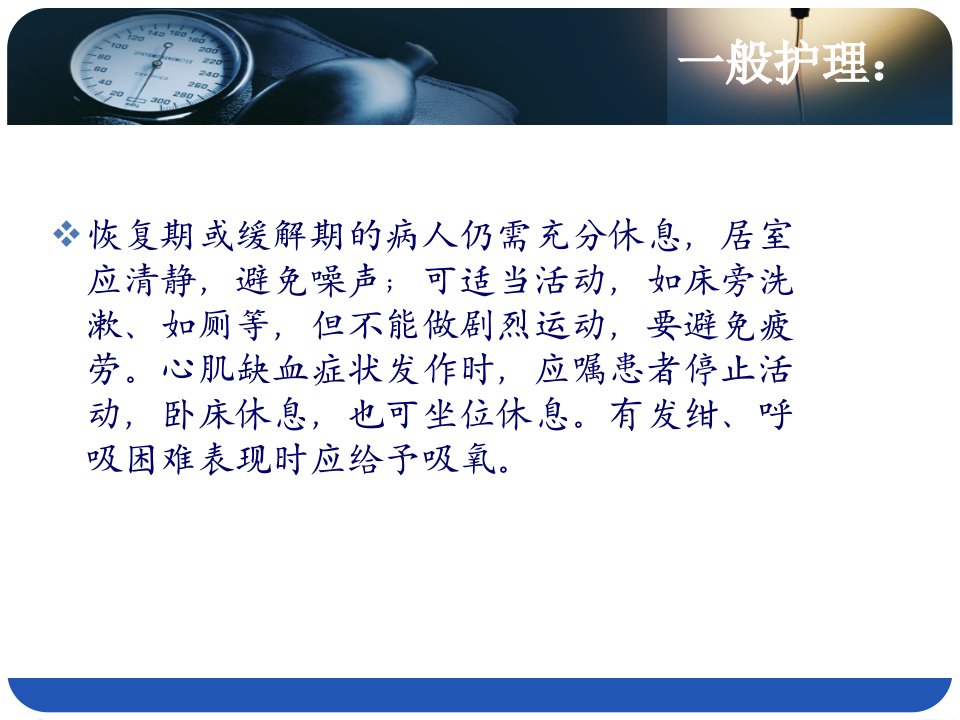 一般护理：

❖ 恢复期或缓解期的病人仍需充分休息，居室应清静，避免噪声；可适当活动，如床旁洗漱、如厕等，但不能做剧烈运动，要避免疲劳。心肌缺血症状发作时，应嘱患者停止活动，卧床休息，也可坐位休息。有发绀、呼吸困难表现时应给予吸氧。